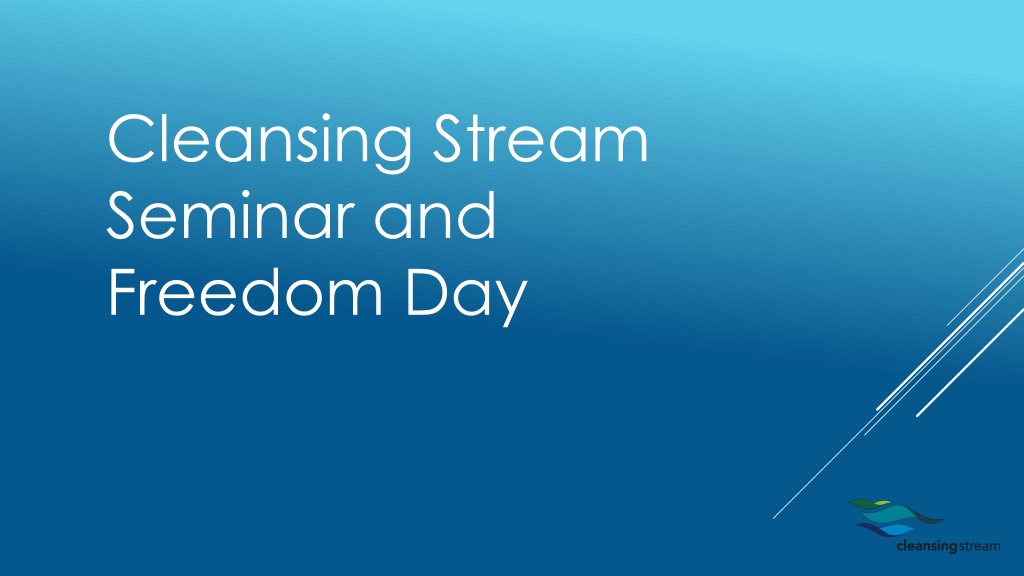 Cleansing Stream Seminar and Freedom Day

cleansingstream